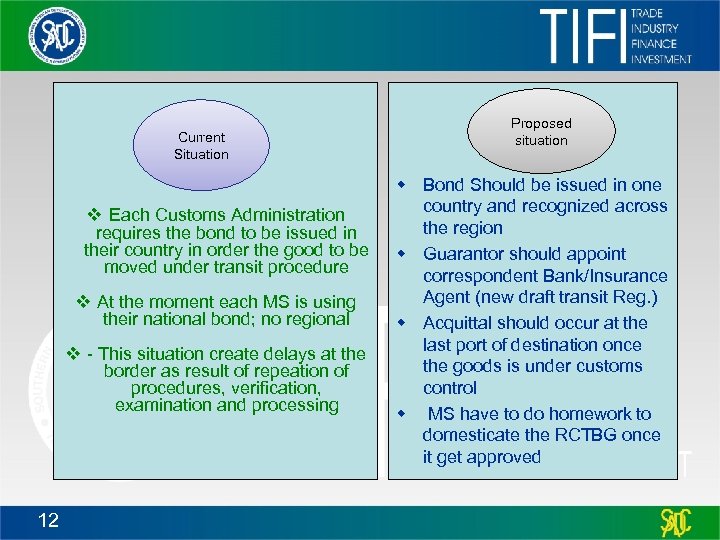 SADC

TIFI TRADE INDUSTRY FINANCE INVESTMENT

Current Situation

❖ Each Customs Administration requires the bond to be issued in their country in order the good to be moved under transit procedure

❖ At the moment each MS is using their national bond; no regional

❖ - This situation create delays at the border as result of repeation of procedures, verification, examination and processing

Proposed situation

• Bond Should be issued in one country and recognized across the region

• Guarantor should appoint correspondent Bank/Insurance Agent (new draft transit Reg.)

• Acquittal should occur at the last port of destination once the goods is under customs control

• MS have to do homework to domesticate the RCTBG once it get approved

12

SADC